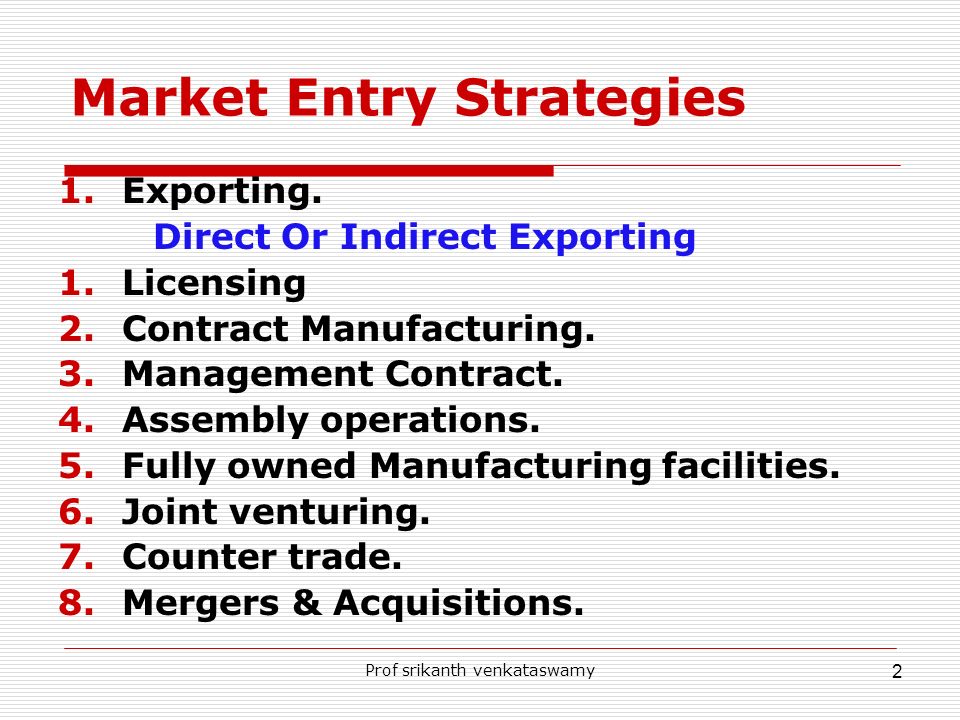 Market Entry Strategies

1. Exporting.
Direct Or Indirect Exporting
1. Licensing
2. Contract Manufacturing.
3. Management Contract.
4. Assembly operations.
5. Fully owned Manufacturing facilities.
6. Joint venturing.
7. Counter trade.
8. Mergers & Acquisitions.

Prof srikanth venkataswamy

2